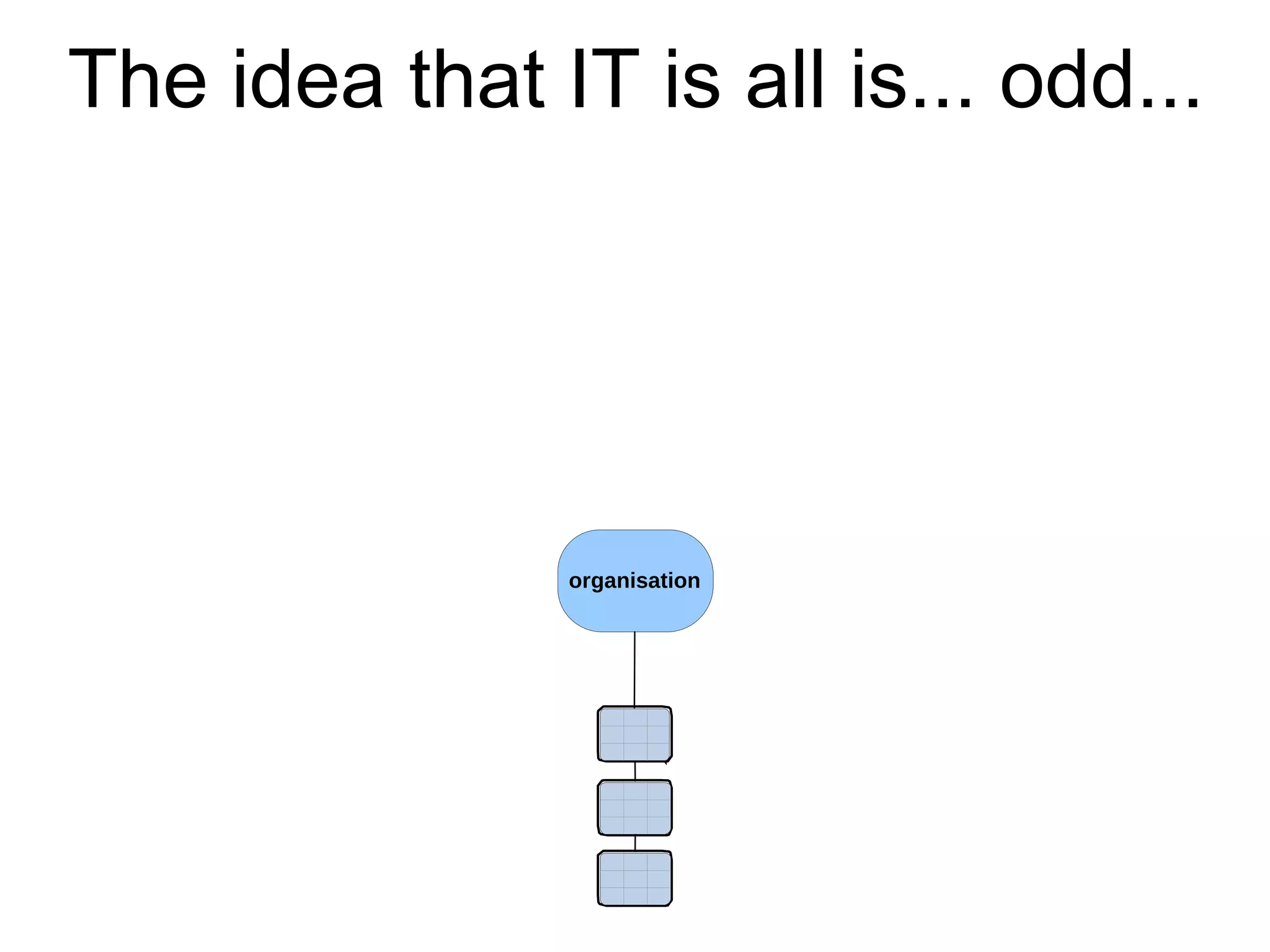 The idea that IT is all is... odd...

organisation